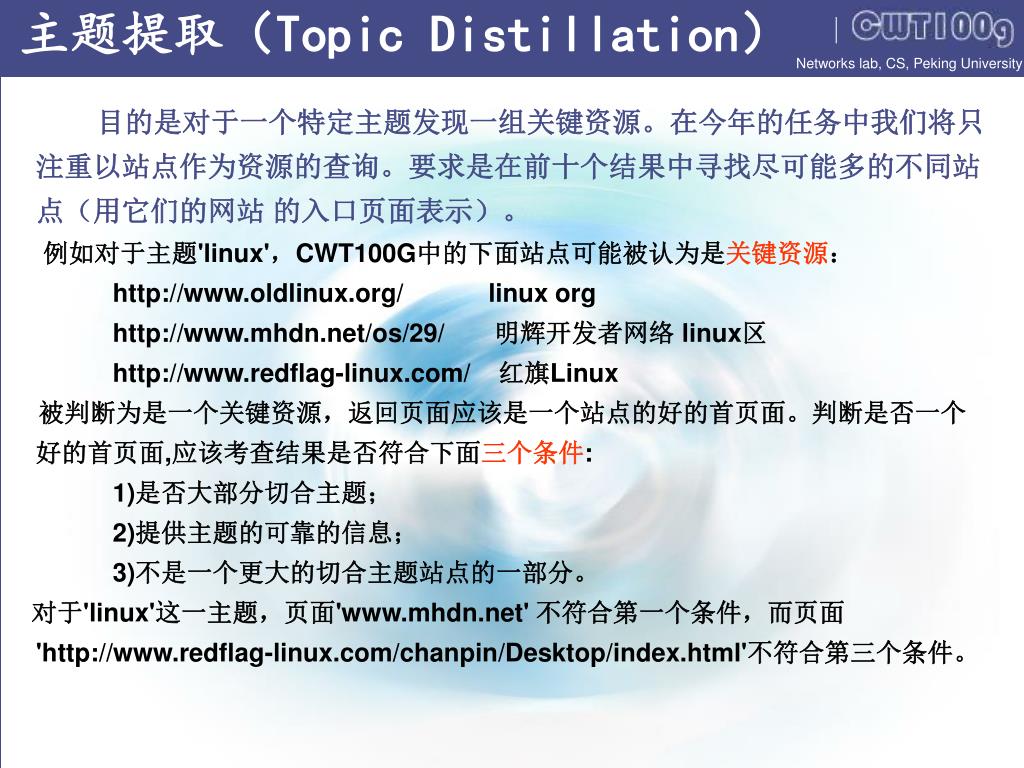 主题提取（Topic Distillation）

CWT100g

Networks lab, CS, Peking University

目的是对于一个特定主题发现一组关键资源。在今年的任务中我们将只注重以站点作为资源的查询。要求是在前十个结果中寻找尽可能多的不同站点（用它们的网站 的入口页面表示）。

例如对于主题'linux'，CWT100G中的下面站点可能被认为是关键资源：

http://www.oldlinux.org/ linux org

http://www.mhdn.net/os/29/ 明辉开发者网络 linux区

http://www.redflag-linux.com/ 红旗Linux

被判断为是一个关键资源，返回页面应该是一个站点的好的首页面。判断是否一个好的首页面,应该考查结果是否符合下面三个条件:

1)是否大部分切合主题；

2)提供主题的可靠的信息；

3)不是一个更大的切合主题站点的一部分。

对于'linux'这一主题，页面'www.mhdn.net' 不符合第一个条件，而页面'http://www.redflag-linux.com/chanpin/Desktop/index.html'不符合第三个条件。